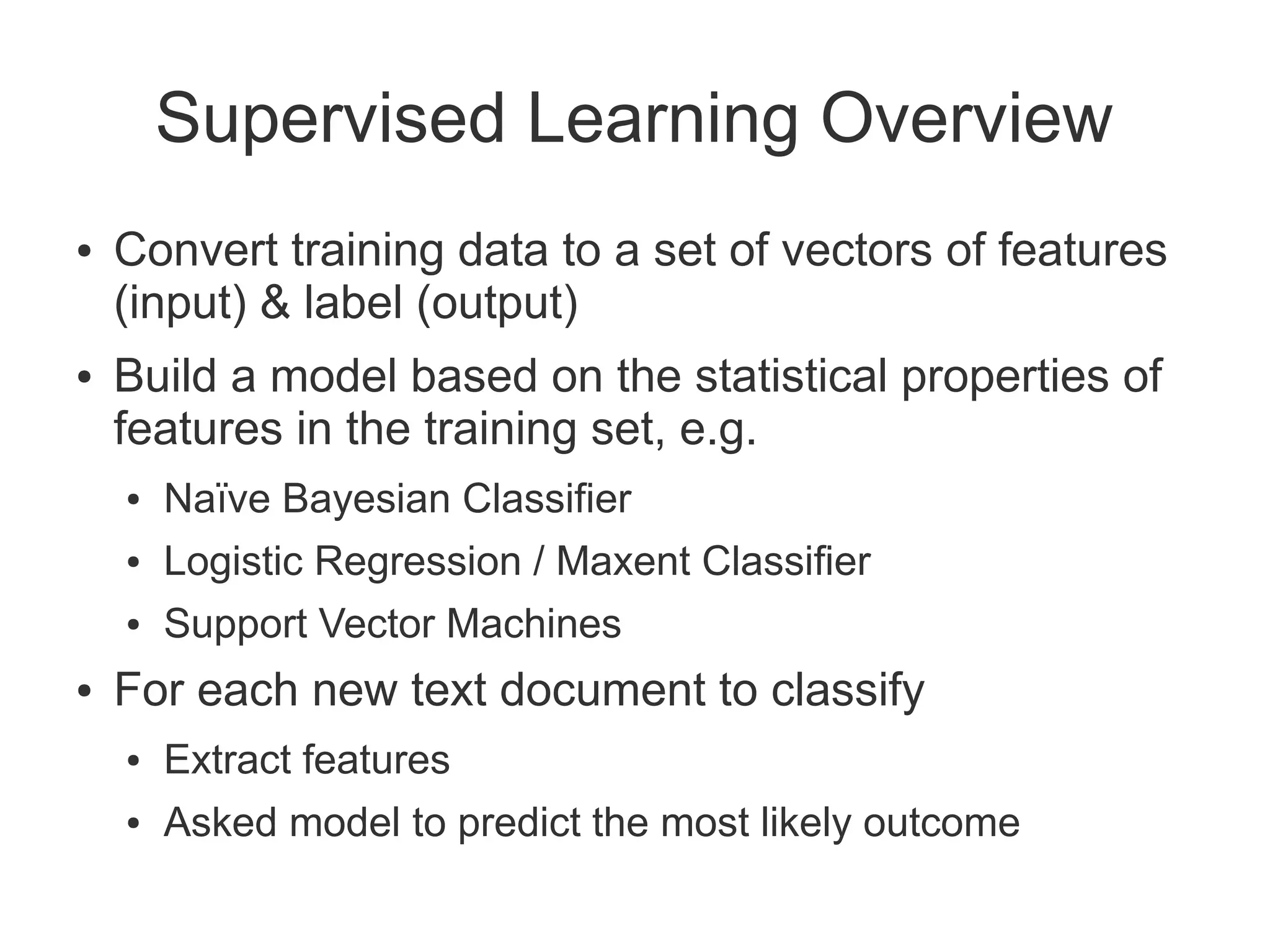 Supervised Learning Overview

• Convert training data to a set of vectors of features (input) & label (output)

• Build a model based on the statistical properties of features in the training set, e.g.

  • Naïve Bayesian Classifier

  • Logistic Regression / Maxent Classifier

  • Support Vector Machines

• For each new text document to classify

  • Extract features

  • Asked model to predict the most likely outcome